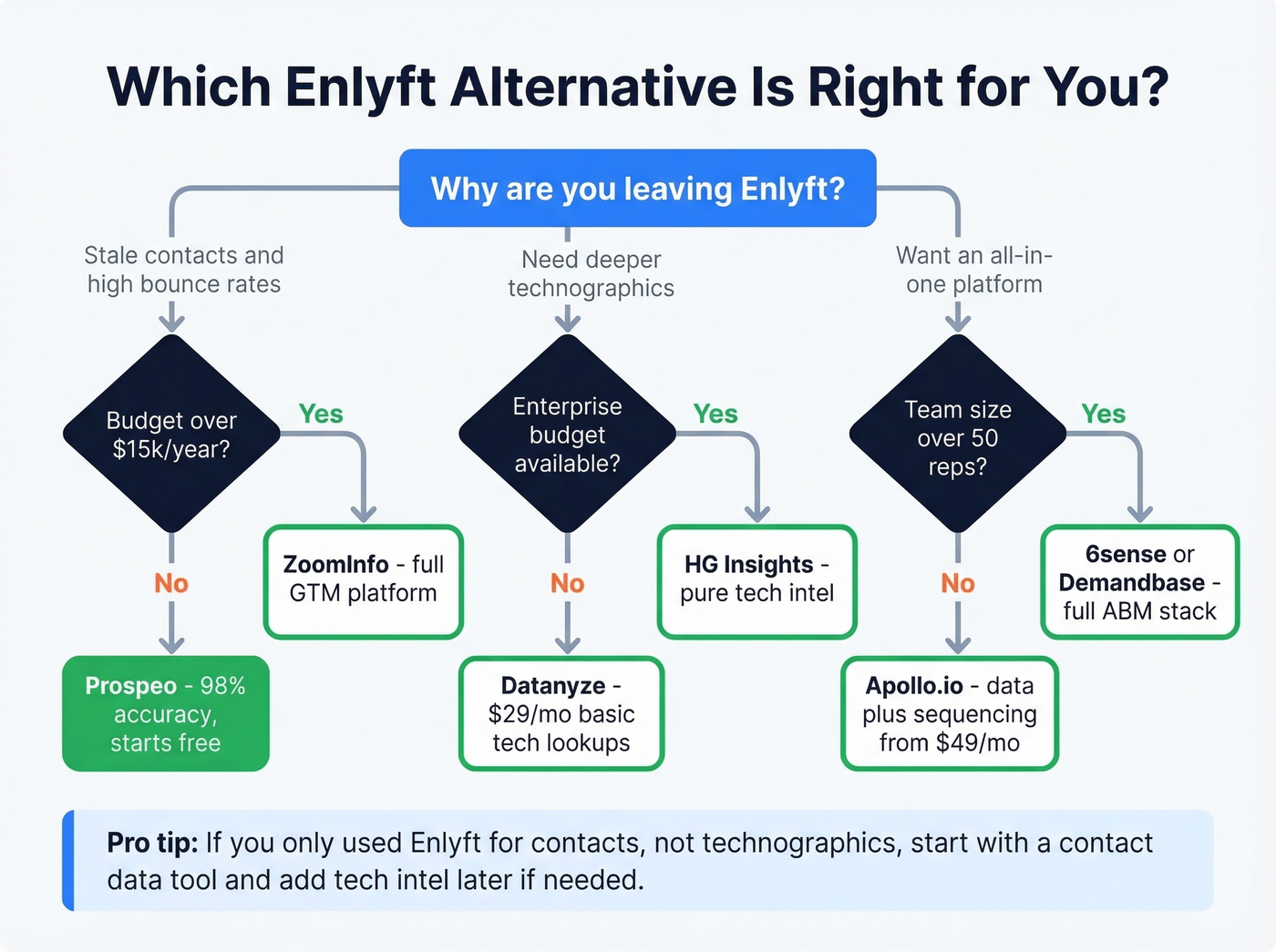 Which Enlyft Alternative Is Right for You?

Why are you leaving Enlyft?

Stale contacts and high bounce rates

Budget over $15k/year?

Yes

ZoomInfo - full GTM platform

No

Prospeo - 98% accuracy, starts free

Need deeper technographics

Enterprise budget available?

Yes

HG Insights - pure tech intel

No

Datanyze - $29/mo basic tech lookups

Want an all-in-one platform

Team size over 50 reps?

Yes

6sense or Demandbase - full ABM stack

No

Apollo.io - data plus sequencing from $49/mo

Pro tip: If you only used Enlyft for contacts, not technographics, start with a contact data tool and add tech intel later if needed.